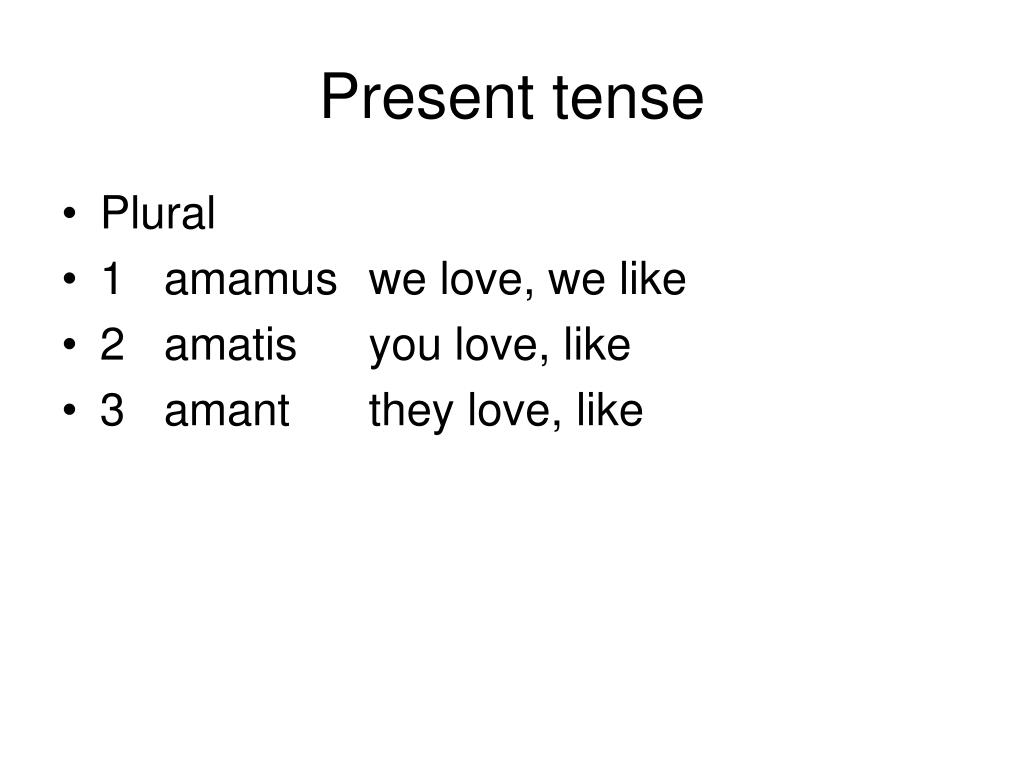 Present tense

• Plural
• 1 amamus we love, we like
• 2 amatis you love, like
• 3 amant they love, like